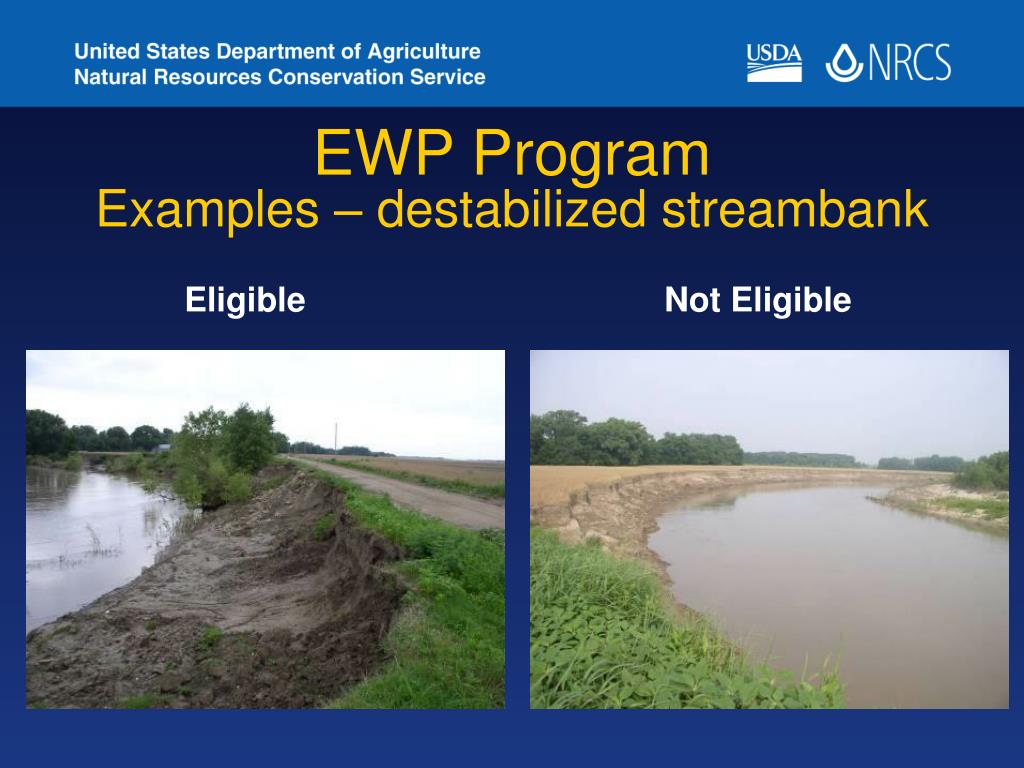 United States Department of Agriculture
Natural Resources Conservation Service

USDA NRCS

EWP Program
Examples – destabilized streambank

Eligible

Not Eligible